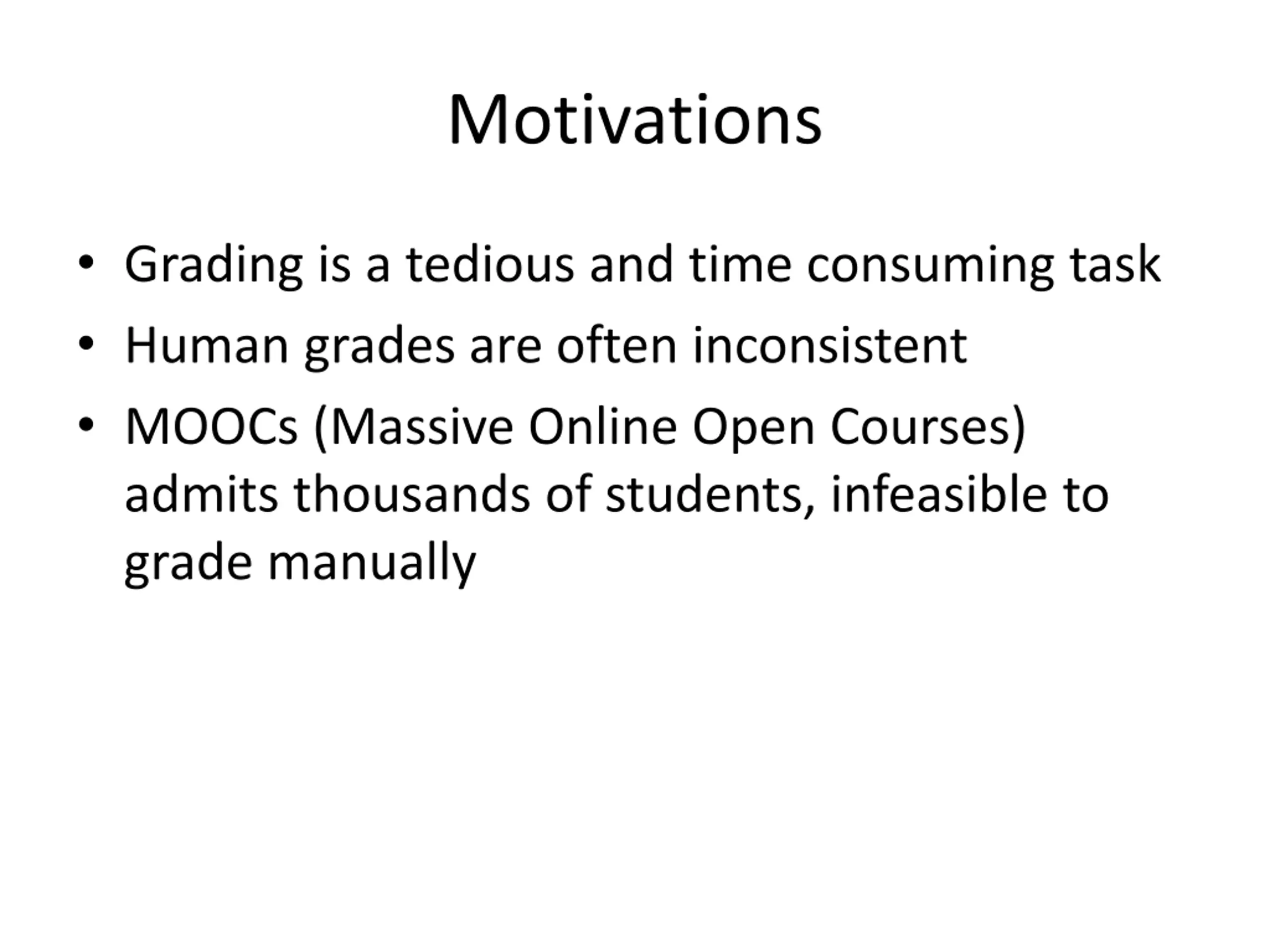 Motivations

• Grading is a tedious and time consuming task
• Human grades are often inconsistent
• MOOCs (Massive Online Open Courses) admits thousands of students, infeasible to grade manually